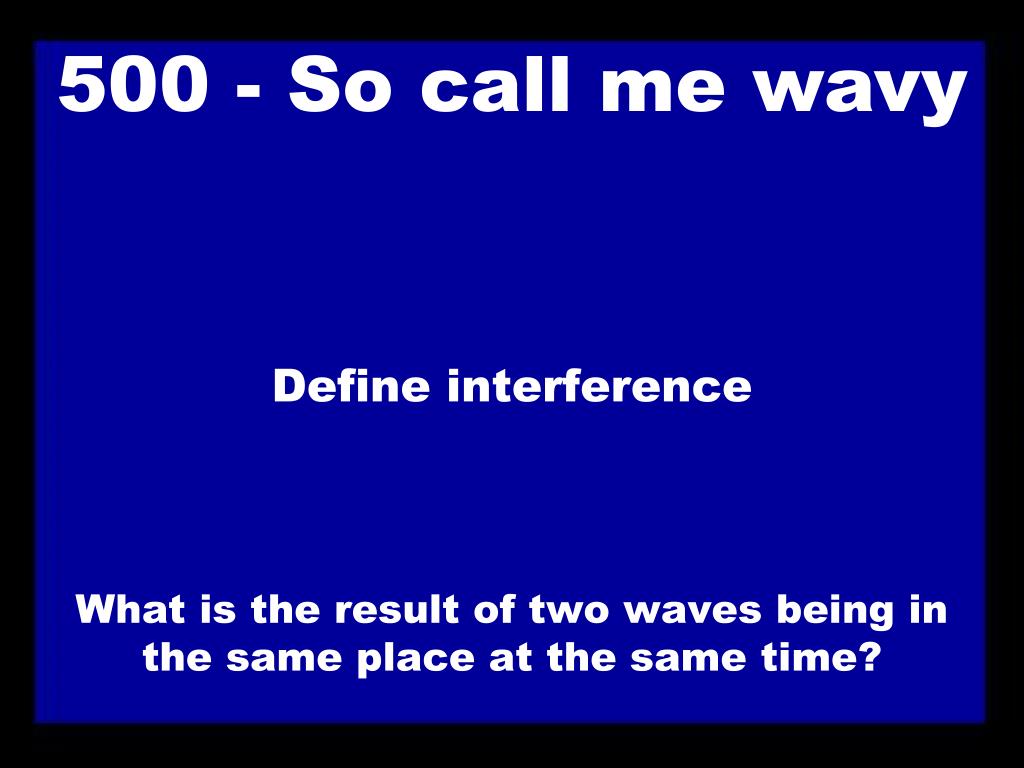 500 - So call me wavy

Define interference

What is the result of two waves being in the same place at the same time?